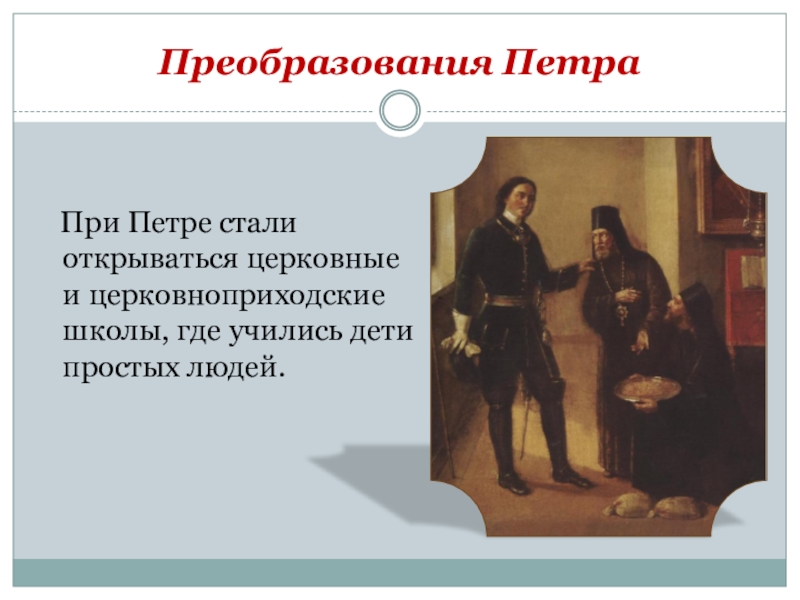 Преобразования Петра

При Петре стали открываться церковные и церковноприходские школы, где учились дети простых людей.